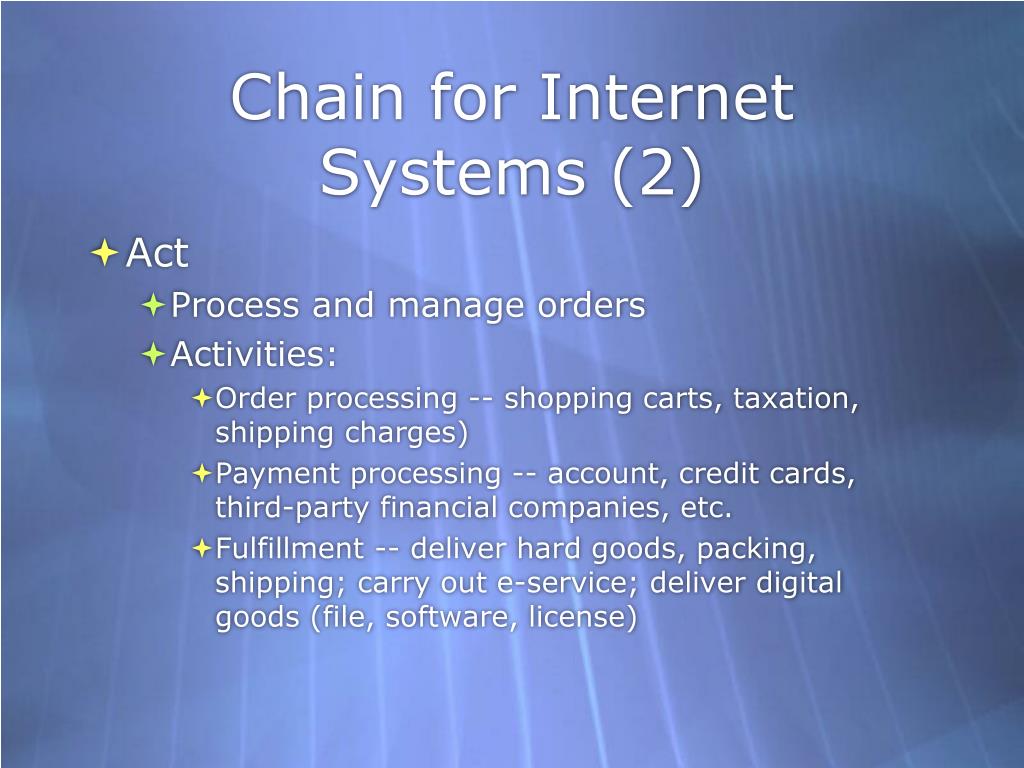 Chain for Internet Systems (2)

Act

Process and manage orders

Activities:

Order processing -- shopping carts, taxation, shipping charges)

Payment processing -- account, credit cards, third-party financial companies, etc.

Fulfillment -- deliver hard goods, packing, shipping; carry out e-service; deliver digital goods (file, software, license)